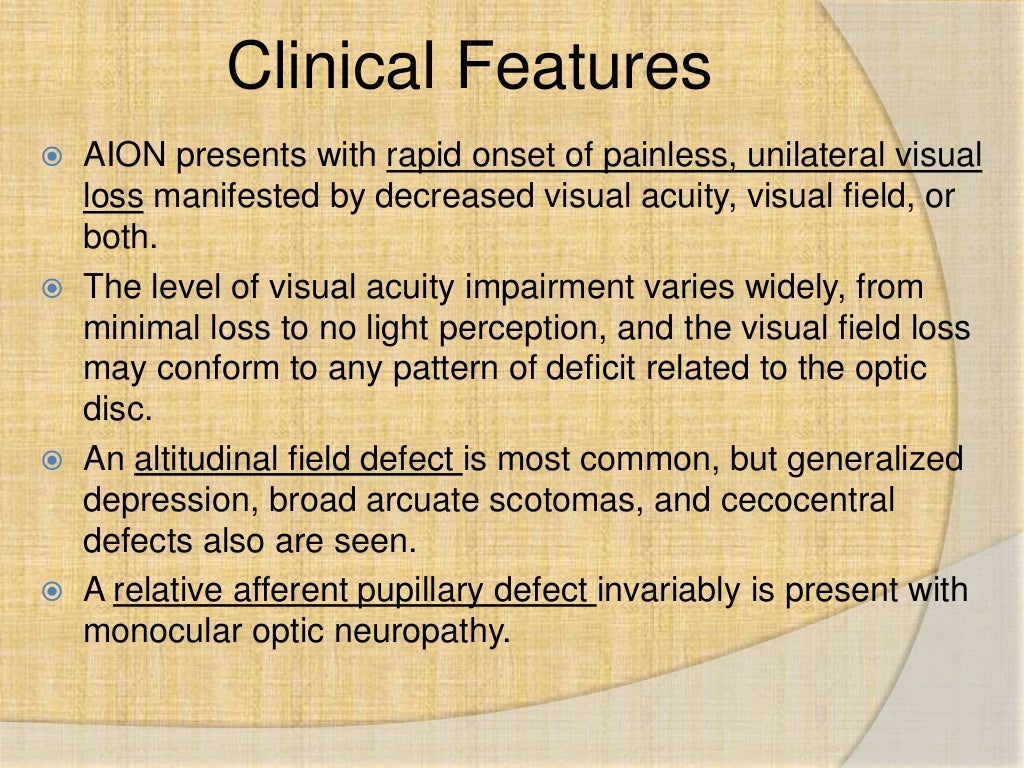 Clinical Features

AION presents with rapid onset of painless, unilateral visual loss manifested by decreased visual acuity, visual field, or both.

The level of visual acuity impairment varies widely, from minimal loss to no light perception, and the visual field loss may conform to any pattern of deficit related to the optic disc.

An altitudinal field defect is most common, but generalized depression, broad arcuate scotomas, and cecocentral defects also are seen.

A relative afferent pupillary defect invariably is present with monocular optic neuropathy.